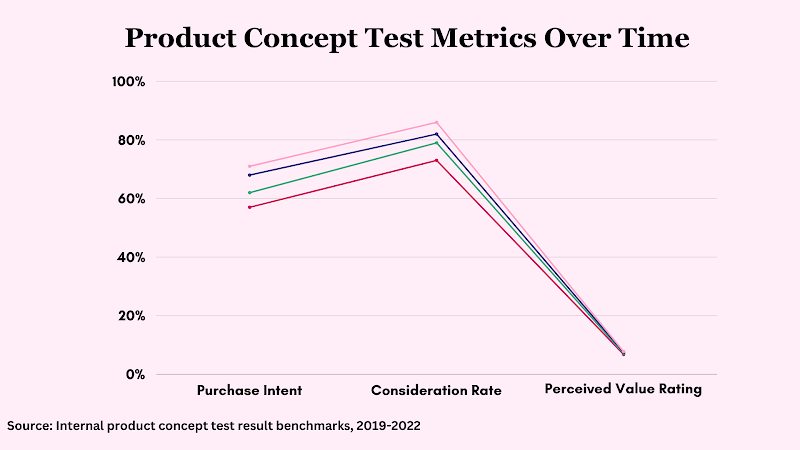 Product Concept Test Metrics Over Time

100%
80%
60%
40%
20%
0%

Purchase Intent
Consideration Rate
Perceived Value Rating

Source: Internal product concept test result benchmarks, 2019-2022